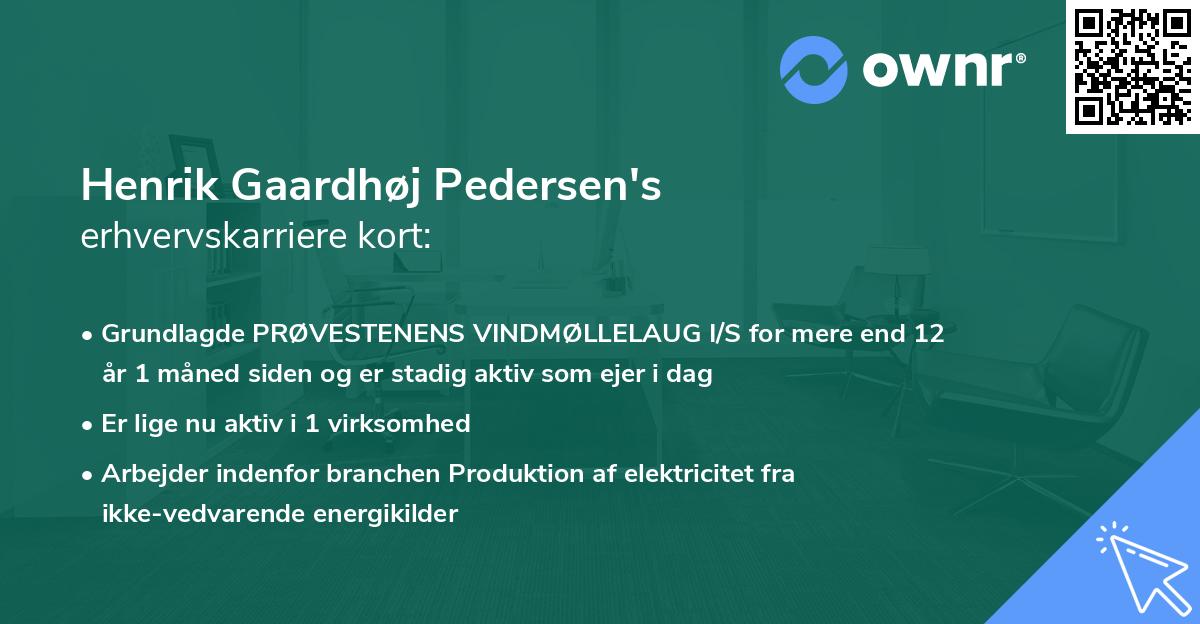 ownr®

Henrik Gaardhøj Pedersen's
erhvervskarriere kort:

• Grundlagde PRØVESTENENS VINDMØLLELAUG I/S for mere end 12 år 1 måned siden og er stadig aktiv som ejer i dag

• Er lige nu aktiv i 1 virksomhed

• Arbejder indenfor branchen Produktion af elektricitet fra ikke-vedvarende energikilder